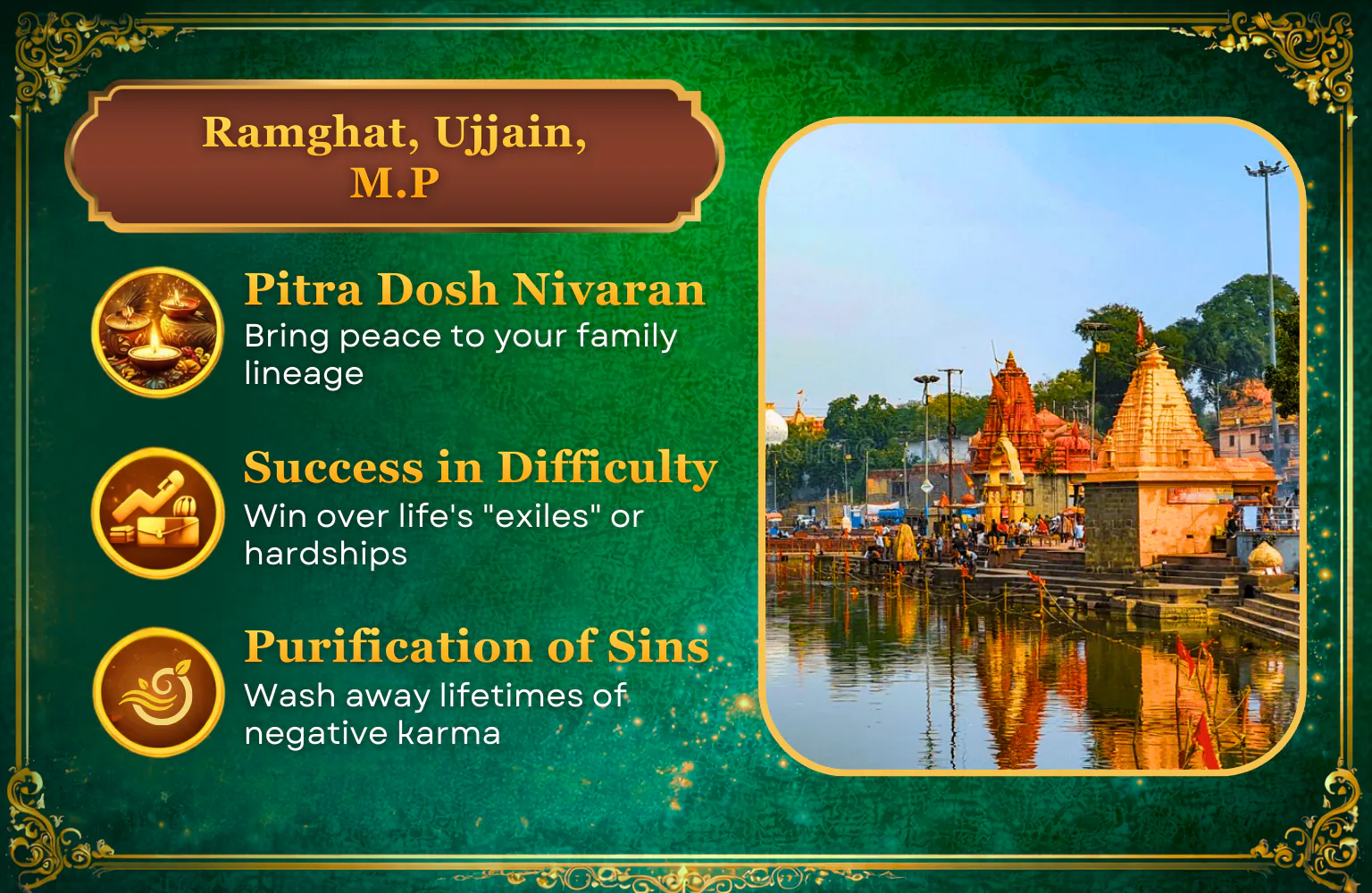 Ramghat, Ujjain, M.P

Pitra Dosh Nivaran
Bring peace to your family lineage

Success in Difficulty
Win over life's "exiles" or hardships

Purification of Sins
Wash away lifetimes of negative karma